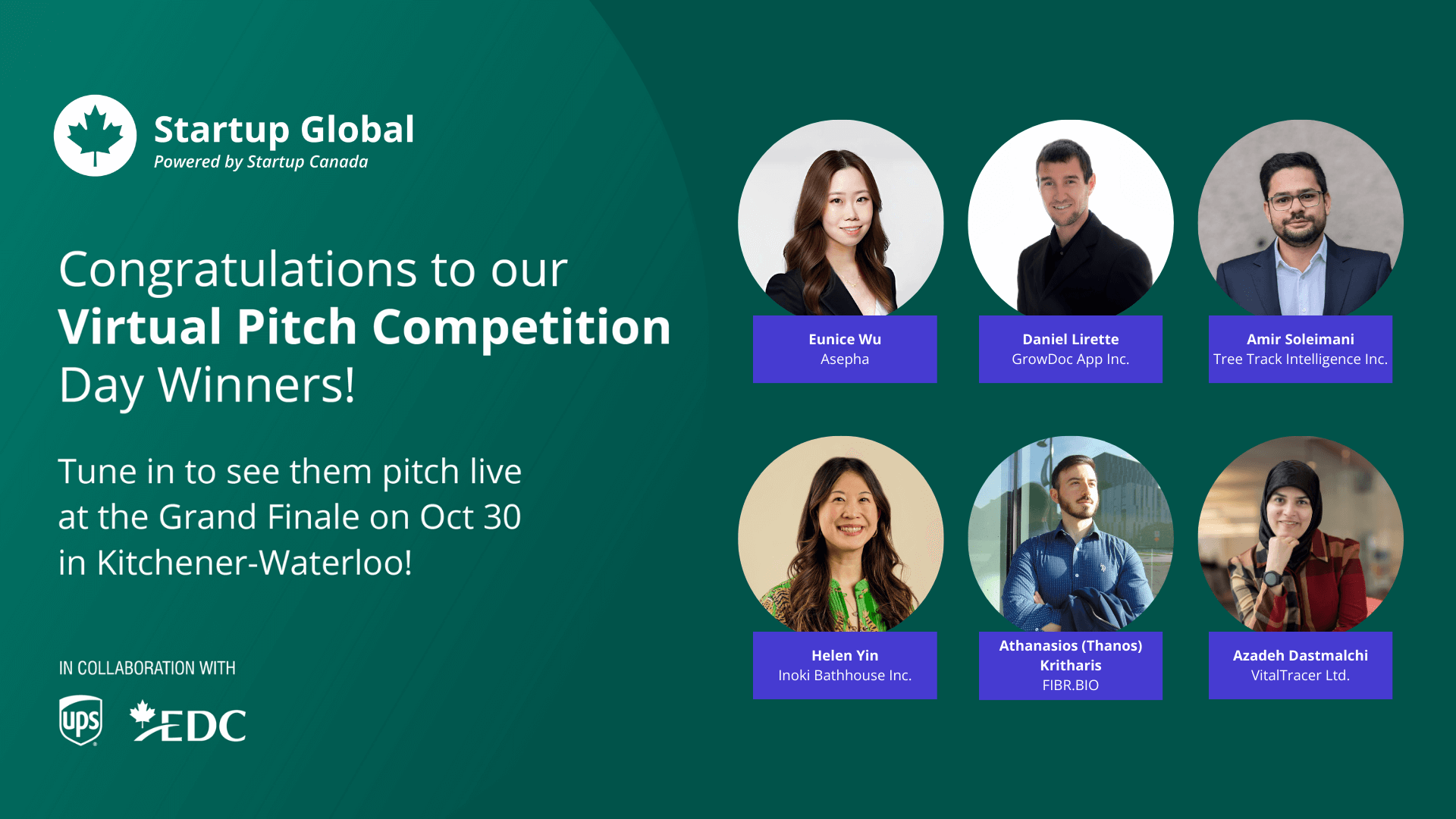 Startup Global
Powered by Startup Canada

Congratulations to our
Virtual Pitch Competition
Day Winners!

Tune in to see them pitch live at the Grand Finale on Oct 30 in Kitchener-Waterloo!

IN COLLABORATION WITH

ups EDC

Eunice Wu
Asepha

Daniel Lirette
GrowDoc App Inc.

Amir Soleimani
Tree Track Intelligence Inc.

Helen Yin
Inoki Bathhouse Inc.

Athanasios (Thanos) Kritharis
FIBR.BIO

Azadeh Dastmalchi
VitalTracer Ltd.